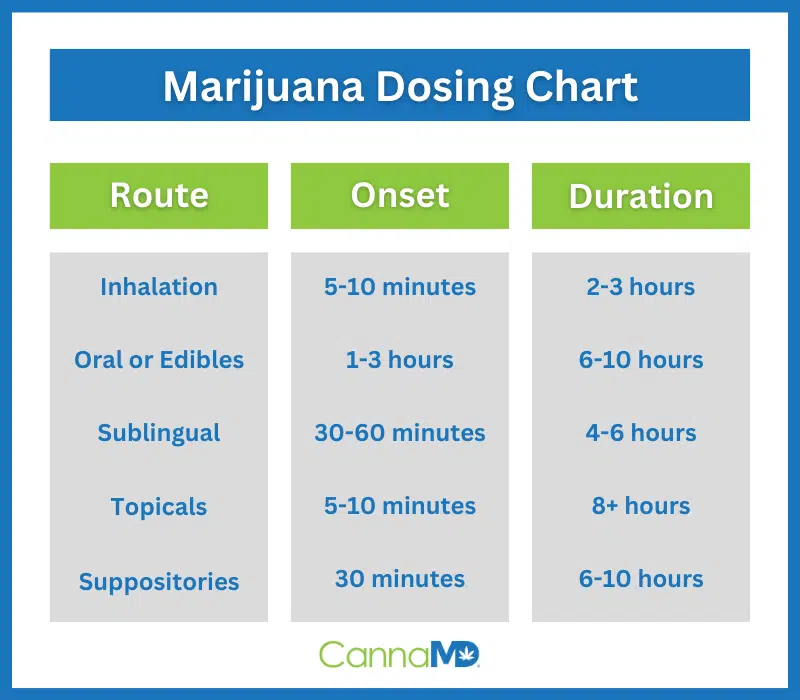 Marijuana Dosing Chart

| Route | Onset | Duration |
|---|---|---|
| Inhalation | 5-10 minutes | 2-3 hours |
| Oral or Edibles | 1-3 hours | 6-10 hours |
| Sublingual | 30-60 minutes | 4-6 hours |
| Topicals | 5-10 minutes | 8+ hours |
| Suppositories | 30 minutes | 6-10 hours |

CannaMD